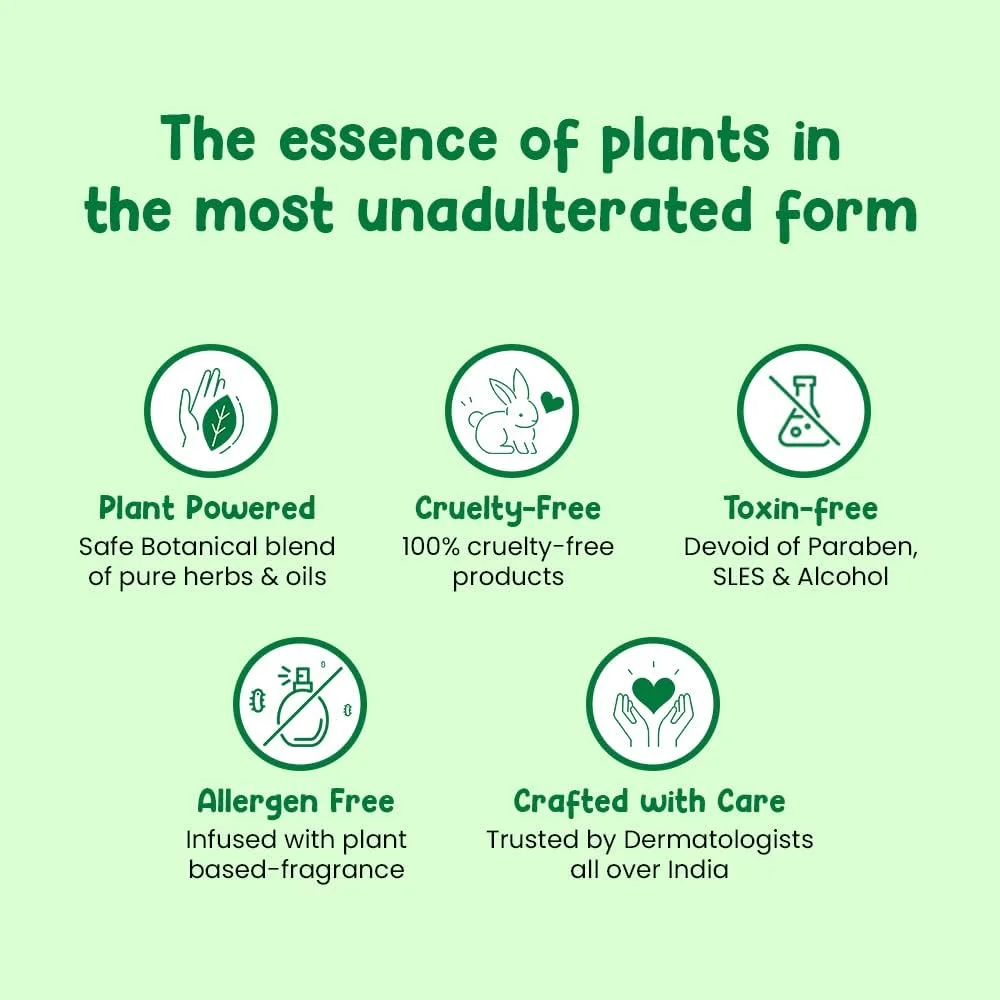 The essence of plants in the most unadulterated form

Plant Powered
Safe Botanical blend of pure herbs & oils

Cruelty-Free
100% cruelty-free products

Toxin-free
Devoid of Paraben, SLES & Alcohol

Allergen Free
Infused with plant based-fragrance

Crafted with Care
Trusted by Dermatologists all over India